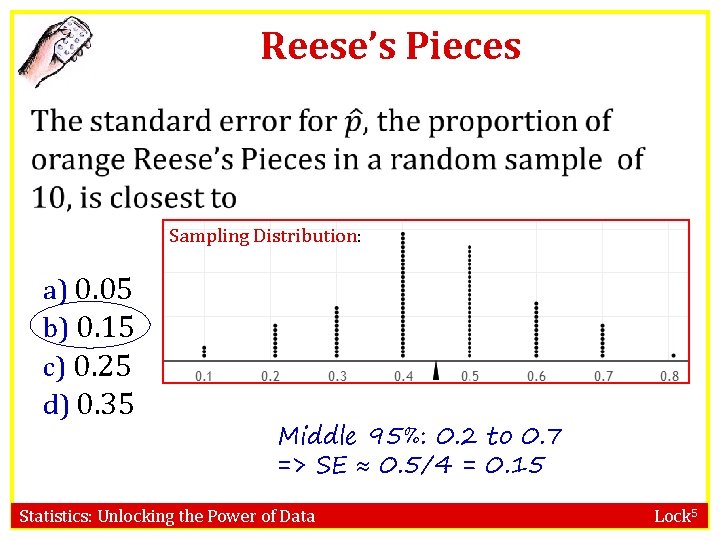 Reese's Pieces

The standard error for $\hat{p}$, the proportion of orange Reese's Pieces in a random sample of 10, is closest to

a) 0.05
b) 0.15
c) 0.25
d) 0.35

Sampling Distribution:

0.1 0.2 0.3 0.4 0.5 0.6 0.7 0.8

Middle 95%: 0.2 to 0.7
=> SE ≈ 0.5/4 = 0.15

Statistics: Unlocking the Power of Data

Lock$^5$